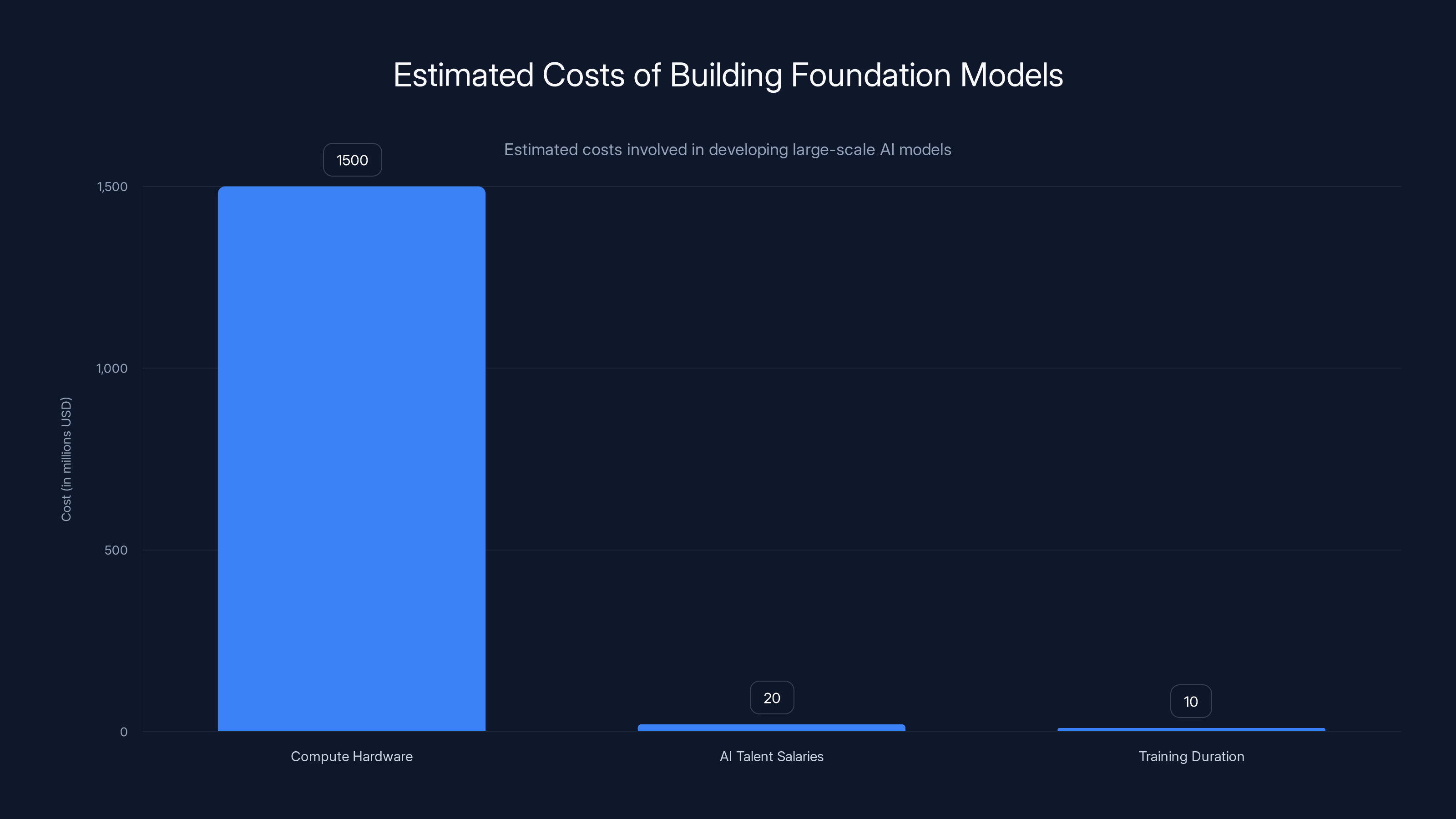 Estimated Costs of Building Foundation Models

Estimated costs involved in developing large-scale AI models

Cost (in millions USD)

1,500
1,000
500
0

1500
20
10

Compute Hardware
AI Talent Salaries
Training Duration